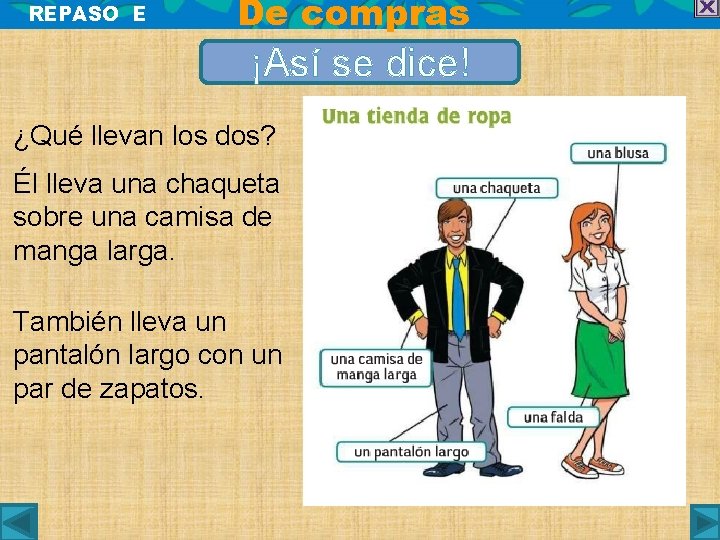 REPASO E

De compras

¡Así se dice!

¿Qué llevan los dos?

Él lleva una chaqueta sobre una camisa de manga larga.

También lleva un pantalón largo con un par de zapatos.

Una tienda de ropa

una blusa

una chaqueta

una camisa de manga larga

una falda

un pantalón largo